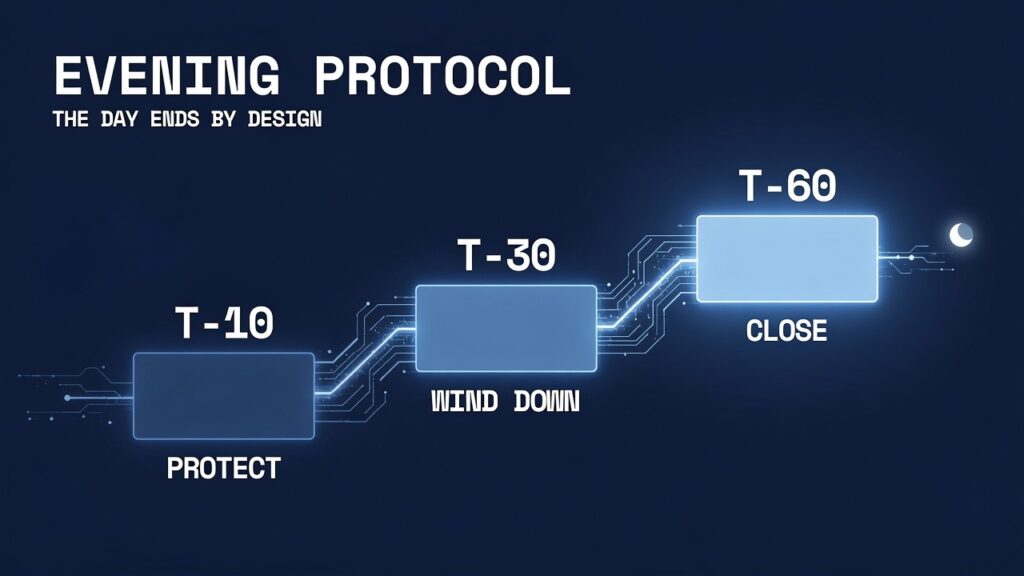 EVENING PROTOCOL
THE DAY ENDS BY DESIGN

T-10
PROTECT

T-30
WIND DOWN

T-60
CLOSE